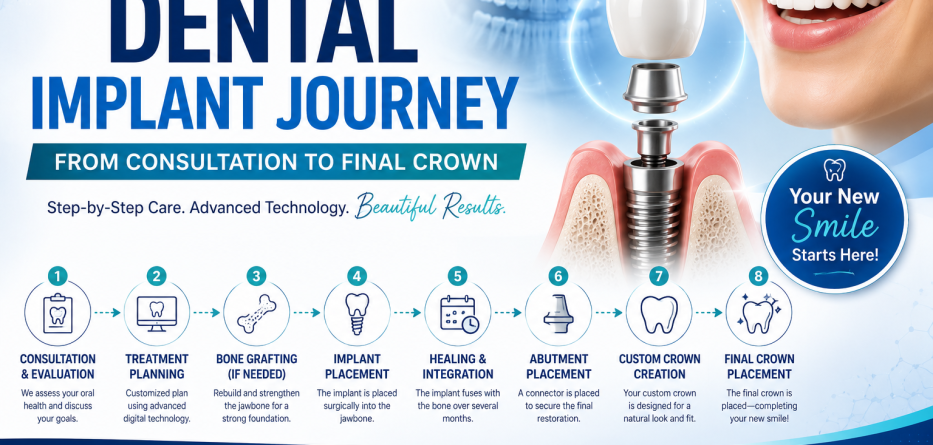 DENTAL
IMPLANT JOURNEY

FROM CONSULTATION TO FINAL CROWN

Step-by-Step Care. Advanced Technology. Beautiful Results.

Your New Smile Starts Here!

1
CONSULTATION & EVALUATION
We assess your oral health and discuss your goals.

2
TREATMENT PLANNING
Customized plan using advanced digital technology.

3
BONE GRAFTING (IF NEEDED)
Rebuild and strengthen the jawbone for a strong foundation.

4
IMPLANT PLACEMENT
The implant is placed surgically into the jawbone.

5
HEALING & INTEGRATION
The implant fuses with the bone over several months.

6
ABUTMENT PLACEMENT
A connector is placed to secure the final restoration.

7
CUSTOM CROWN CREATION
Your custom crown is designed for a natural look and fit.

8
FINAL CROWN PLACEMENT
The final crown is placed—completing your new smile!